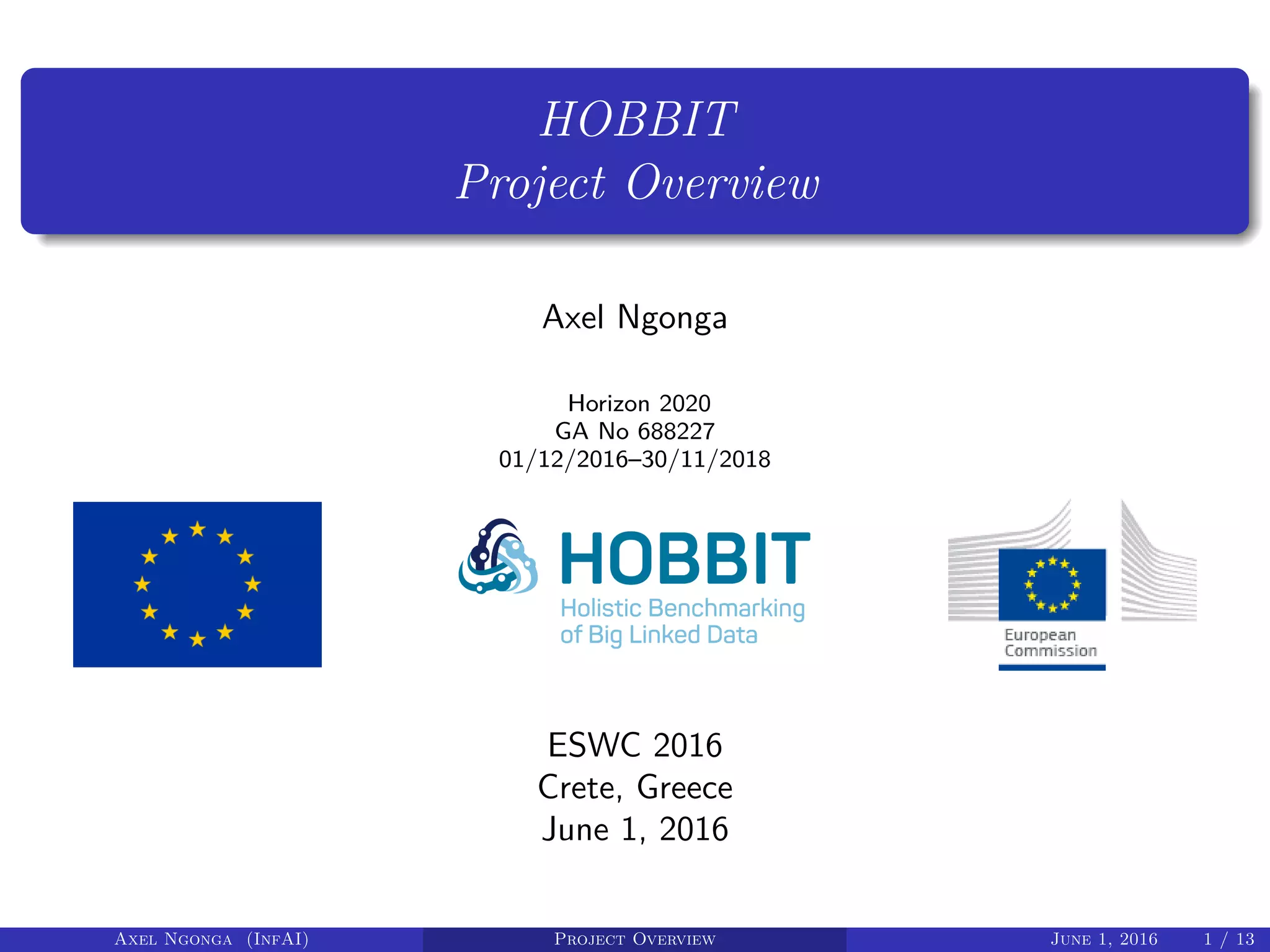 HOBBIT
Project Overview

Axel Ngonga

Horizon 2020
GA No 688227
01/12/2016–30/11/2018

HOBBIT
Holistic Benchmarking of Big Linked Data

European Commission

ESWC 2016
Crete, Greece
June 1, 2016

Axel Ngonga (InfAI) Project Overview June 1, 2016 1 / 13